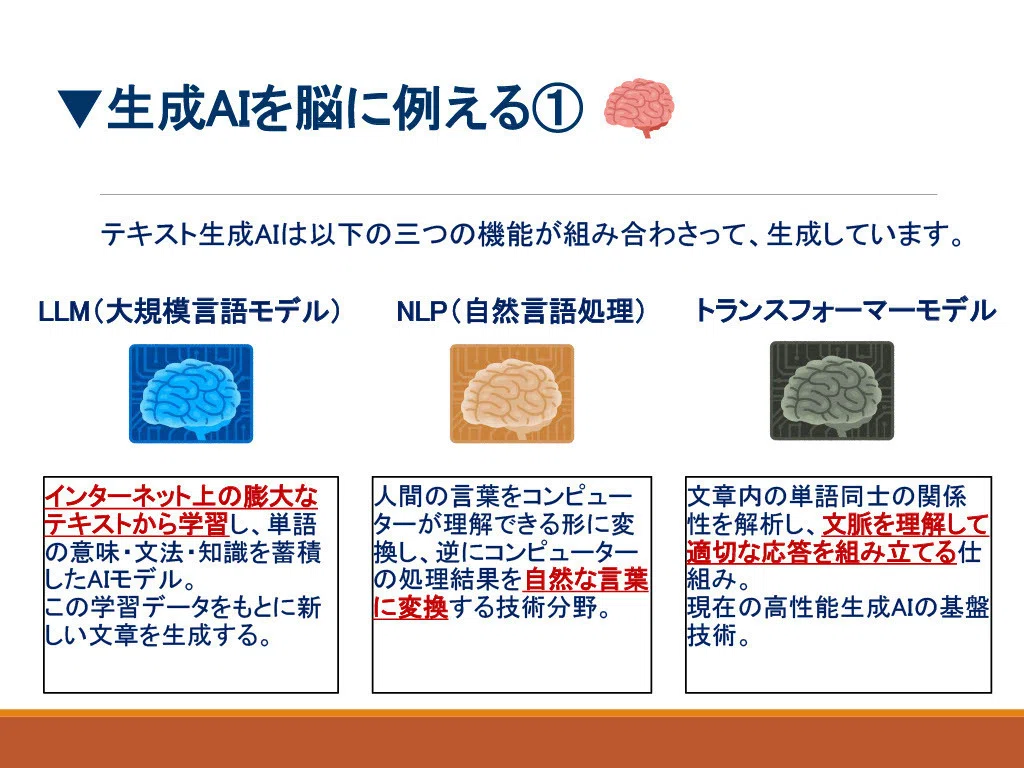 ▼生成AIを脳に例える①

テキスト生成AIは以下の三つの機能が組み合わさって、生成しています。

LLM（大規模言語モデル）

インターネット上の膨大なテキストから学習し、単語の意味・文法・知識を蓄積したAIモデル。
この学習データをもとに新しい文章を生成する。

NLP（自然言語処理）

人間の言葉をコンピューターが理解できる形に変換し、逆にコンピューターの処理結果を自然な言葉に変換する技術分野。

トランスフォーマーモデル

文章内の単語同士の関係性を解析し、文脈を理解して適切な応答を組み立てる仕組み。
現在の高性能生成AIの基盤技術。